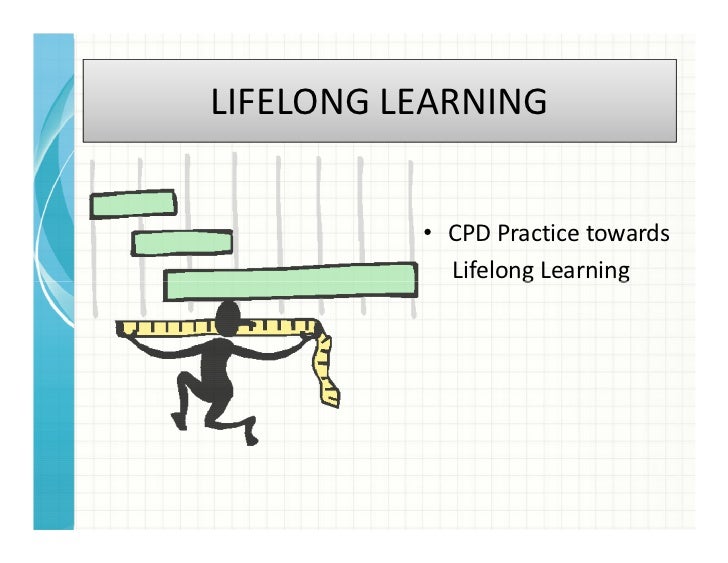 LIFELONG LEARNING

• CPD Practice towards Lifelong Learning